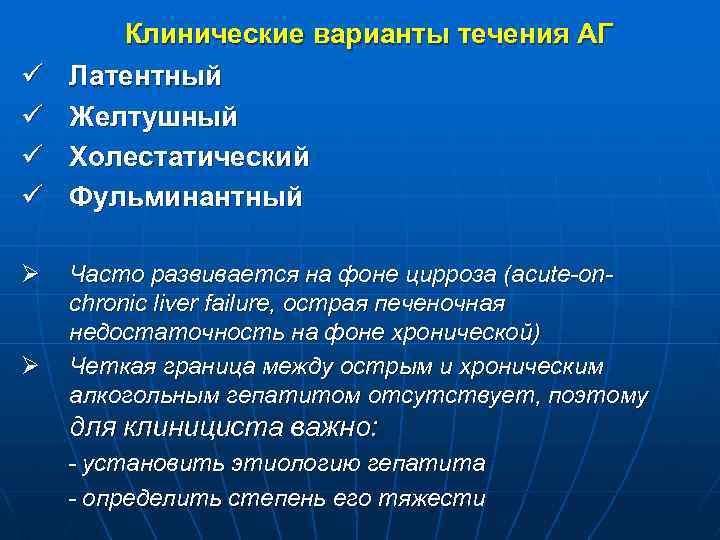 Клинические варианты течения АГ

✓ Латентный
✓ Желтушный
✓ Холестатический
✓ Фульминантный

➢ Часто развивается на фоне цирроза (acute-on-chronic liver failure, острая печеночная недостаточность на фоне хронической)

➢ Четкая граница между острым и хроническим алкогольным гепатитом отсутствует, поэтому для клинициста важно:

- установить этиологию гепатита

- определить степень его тяжести